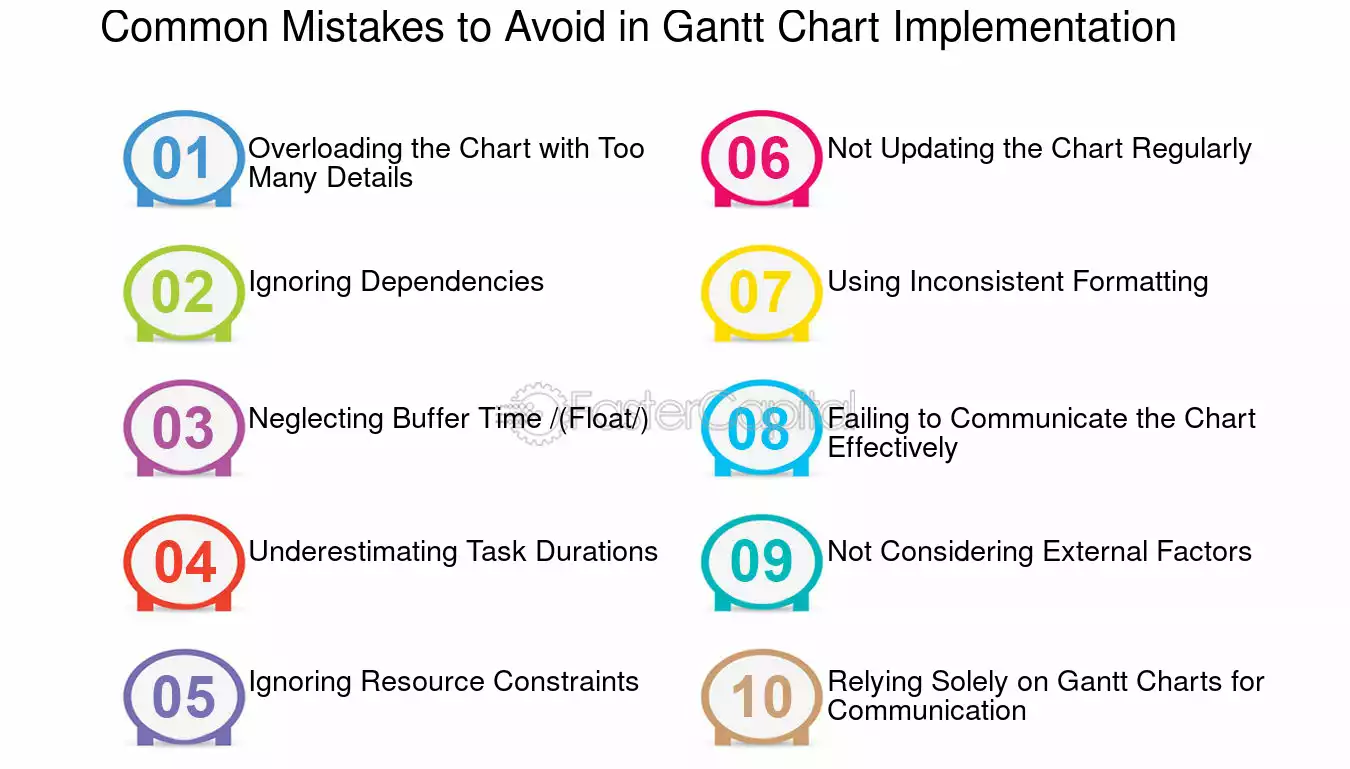 Common Mistakes to Avoid in Gantt Chart Implementation

01 Overloading the Chart with Too Many Details

02 Ignoring Dependencies

03 Neglecting Buffer Time /(Float/)

04 Underestimating Task Durations

05 Ignoring Resource Constraints

06 Not Updating the Chart Regularly

07 Using Inconsistent Formatting

08 Failing to Communicate the Chart Effectively

09 Not Considering External Factors

10 Relying Solely on Gantt Charts for Communication

FasterCapital